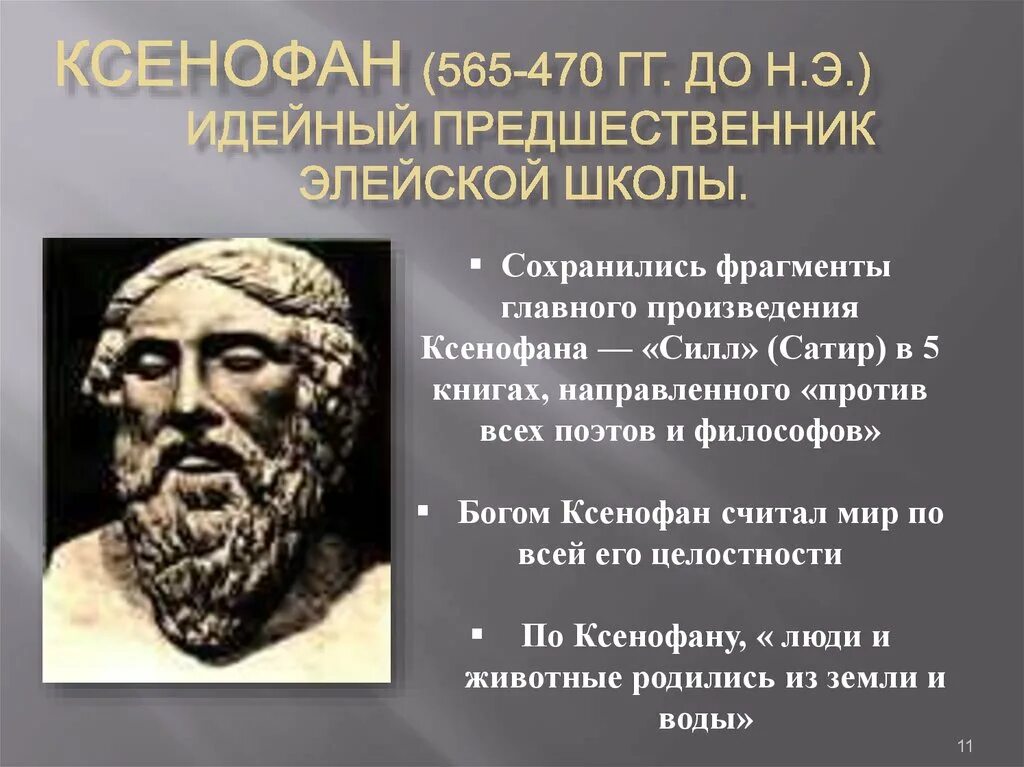 КСЕНОФАН (565-470 ГГ. ДО Н.Э.) ИДЕЙНЫЙ ПРЕДШЕСТВЕННИК ЭЛЕЙСКОЙ ШКОЛЫ.

▪ Сохранились фрагменты главного произведения Ксенофана — «Силл» (Сатир) в 5 книгах, направленного «против всех поэтов и философов»

▪ Богом Ксенофан считал мир по всей его целостности

▪ По Ксенофану, « люди и животные родились из земли и воды»

11